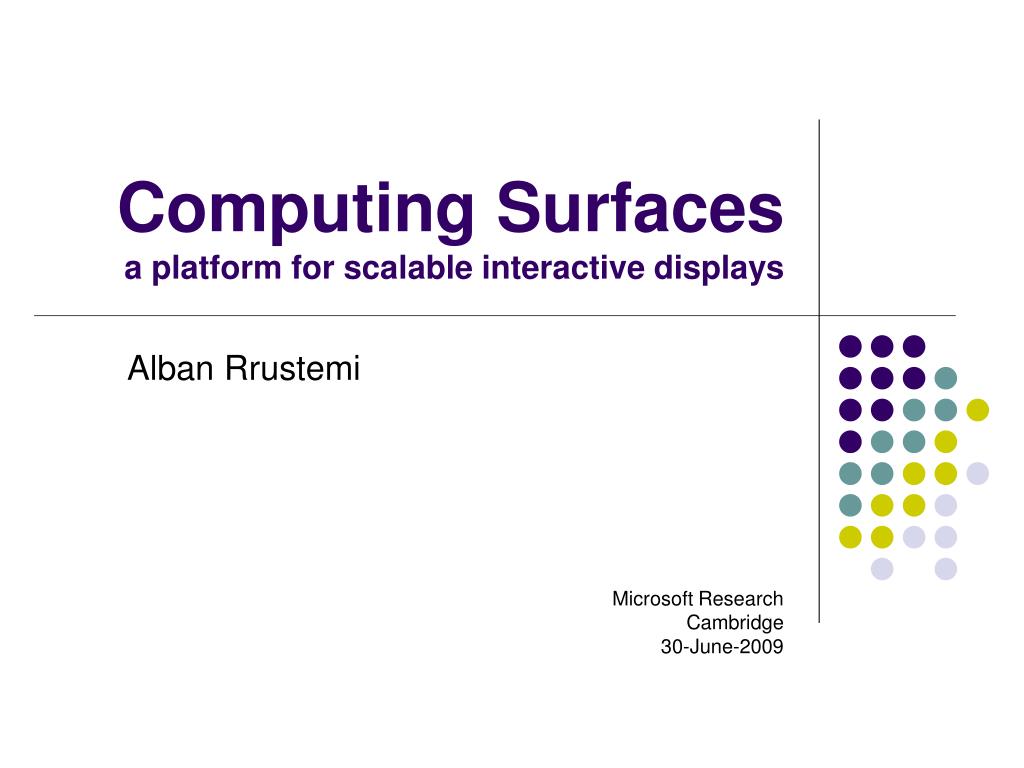 Computing Surfaces
a platform for scalable interactive displays

Alban Rrustemi

Microsoft Research
Cambridge
30-June-2009